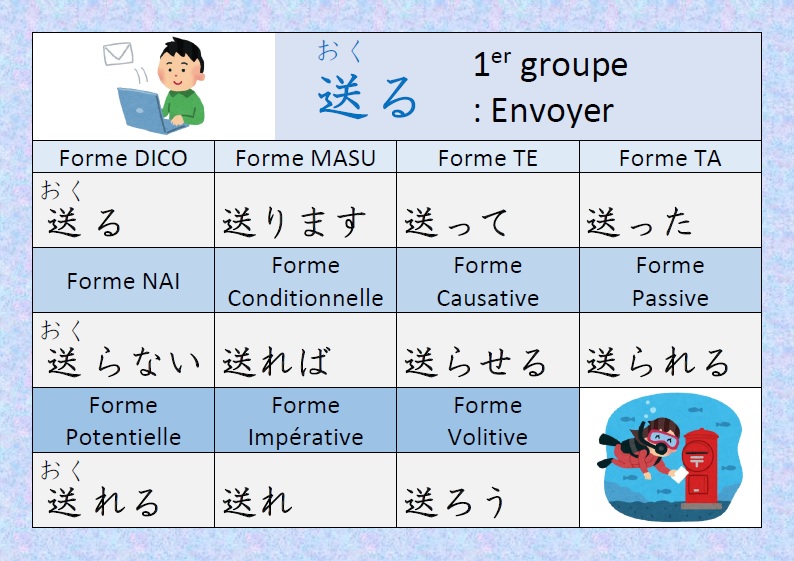 おく
送る

$1^{er}$ groupe
: Envoyer

| Forme DICO | Forme MASU | Forme TE | Forme TA |
|---|---|---|---|
| おく 送る | 送ります | 送って | 送った |
| Forme NAI | Forme Conditionnelle | Forme Causative | Forme Passive |
| おく 送らない | 送れば | 送らせる | 送られる |
| Forme Potentielle | Forme Impérative | Forme Volitive | |
| おく 送れる | 送れ | 送ろう | |